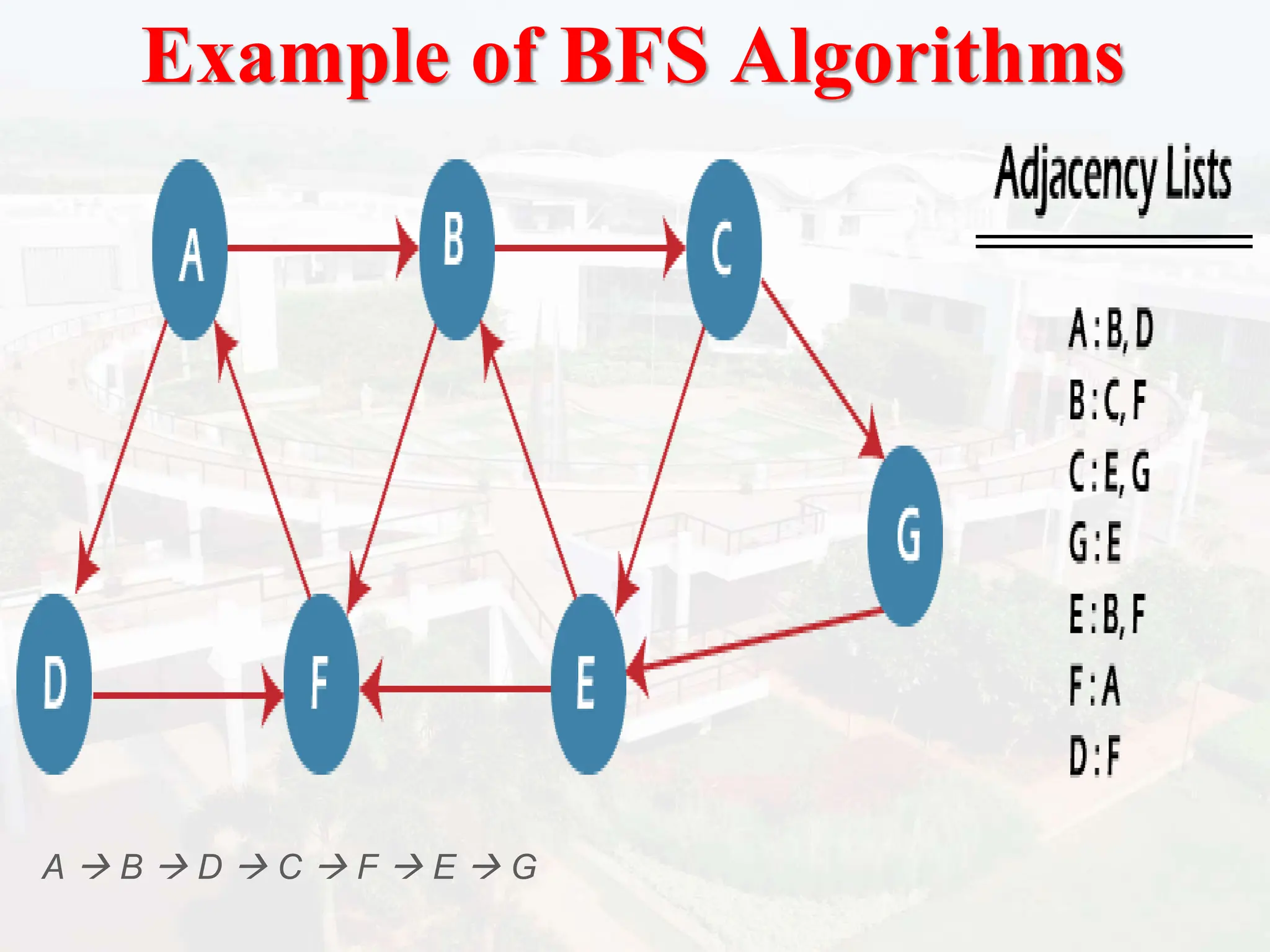 Example of BFS Algorithms

A

B

C

G

D

F

E

Adjacency Lists

A : B, D

B : C, F

C : E, G

G : E

E : B, F

F : A

D : F

A → B → D → C → F → E → G